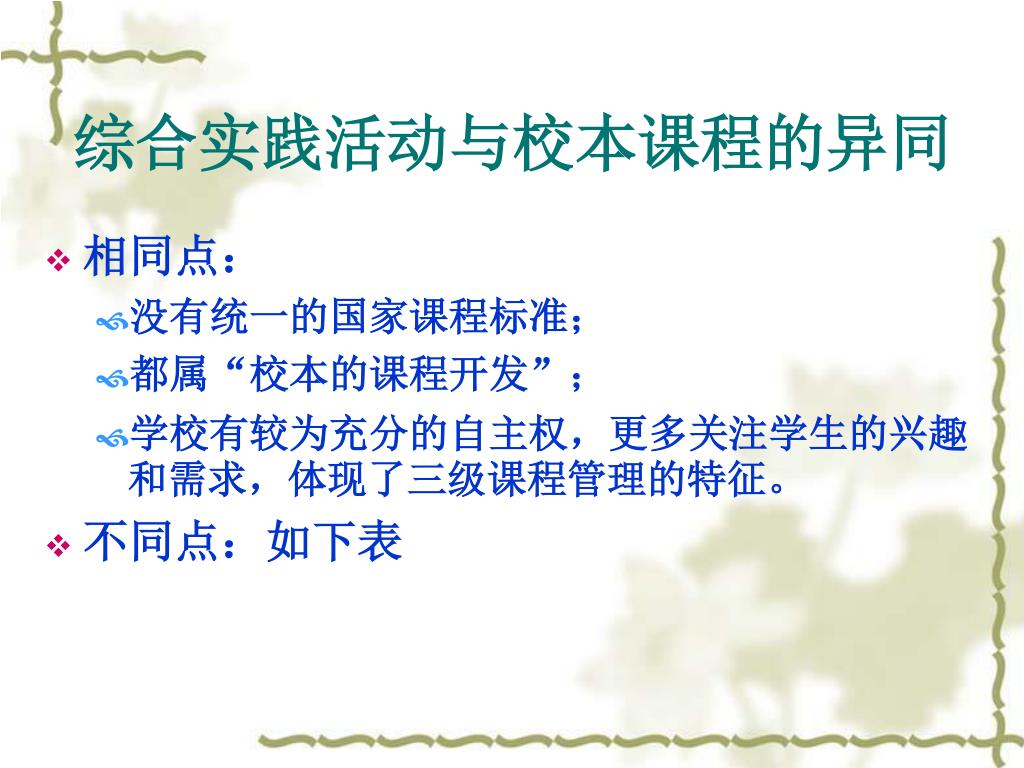 综合实践活动与校本课程的异同

相同点：

没有统一的国家课程标准；

都属“校本的课程开发”；

学校有较为充分的自主权，更多关注学生的兴趣和需求，体现了三级课程管理的特征。

不同点：如下表